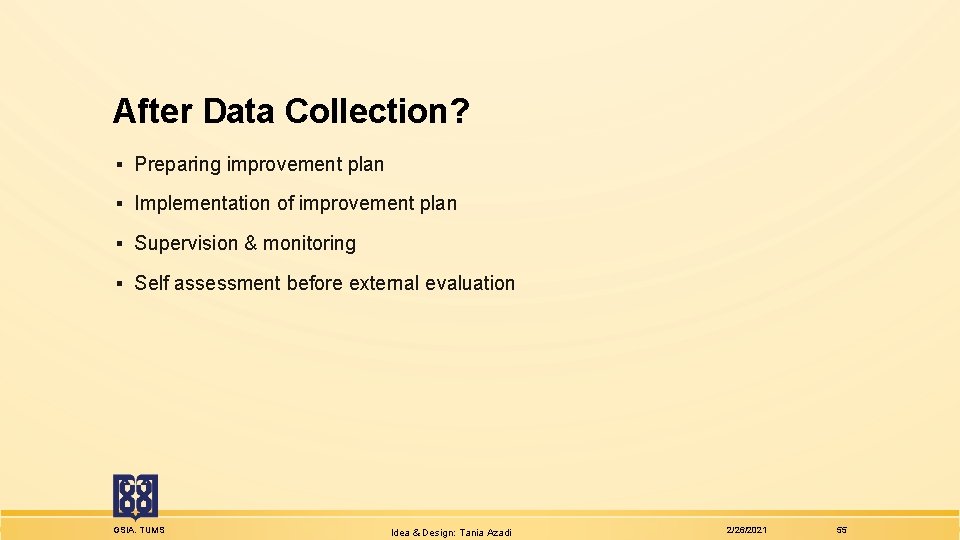 After Data Collection?

▪ Preparing improvement plan

▪ Implementation of improvement plan

▪ Supervision & monitoring

▪ Self assessment before external evaluation

GSIA. TUMS

Idea & Design: Tania Azadi

2/26/2021

55